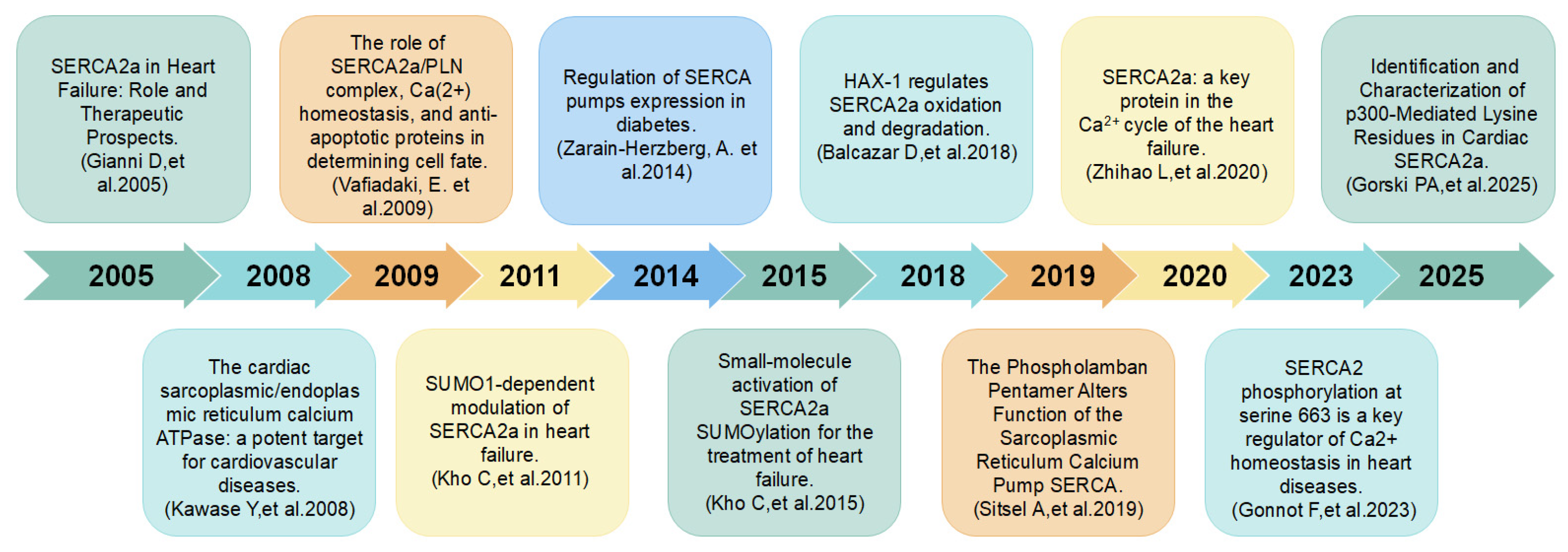 SERCA2a in Heart Failure: Role and Therapeutic Prospects. (Gianni D,et al.2005)

The role of SERCA2a/PLN complex, Ca(2+) homeostasis, and anti-apoptotic proteins in determining cell fate. (Vafiadaki, E. et al.2009)

Regulation of SERCA pumps expression in diabetes. (Zarain-Herzberg, A. et al.2014)

HAX-1 regulates SERCA2a oxidation and degradation. (Balcazar D,et al.2018)

SERCA2a: a key protein in the $Ca^{2+}$ cycle of the heart failure. (Zhihao L,et al.2020)

Identification and Characterization of p300-Mediated Lysine Residues in Cardiac SERCA2a. (Gorski PA,et al.2025)

2005 2008 2009 2011 2014 2015 2018 2019 2020 2023 2025

The cardiac sarcoplasmic/endoplasmic reticulum calcium ATPase: a potent target for cardiovascular diseases. (Kawase Y,et al.2008)

SUMO1-dependent modulation of SERCA2a in heart failure. (Kho C,et al.2011)

Small-molecule activation of SERCA2a SUMOylation for the treatment of heart failure. (Kho C,et al.2015)

The Phospholamban Pentamer Alters Function of the Sarcoplasmic Reticulum Calcium Pump SERCA. (Sitsel A,et al.2019)

SERCA2 phosphorylation at serine 663 is a key regulator of Ca2+ homeostasis in heart diseases. (Gonnot F,et al.2023)